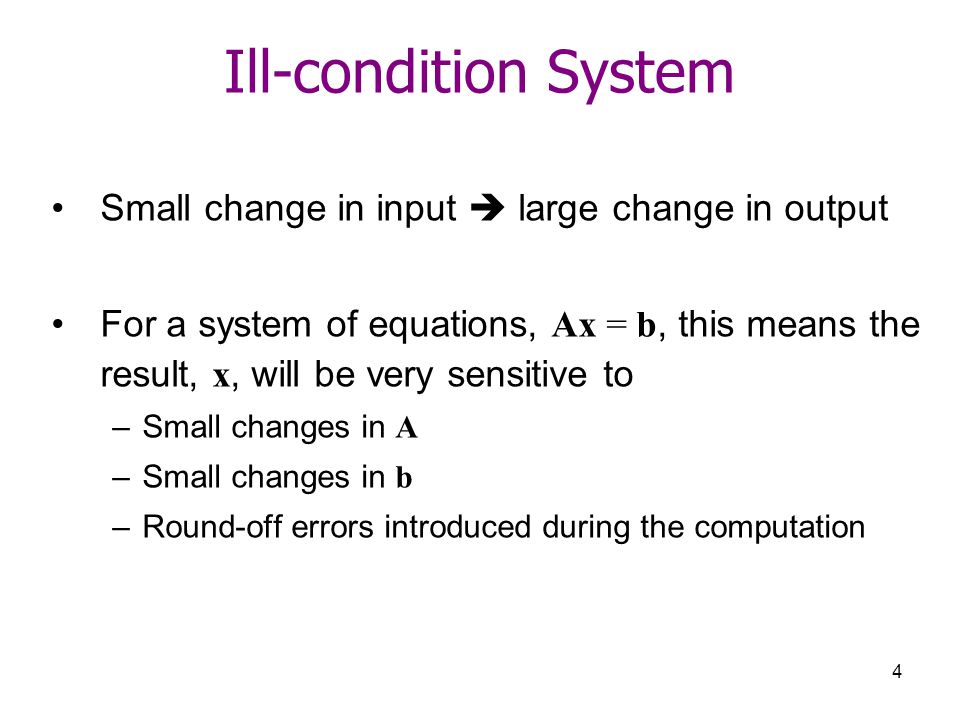 Ill-condition System

• Small change in input ➔ large change in output

• For a system of equations, $\mathbf{Ax} = \mathbf{b}$, this means the result, $\mathbf{x}$, will be very sensitive to
– Small changes in $\mathbf{A}$
– Small changes in $\mathbf{b}$
– Round-off errors introduced during the computation

4